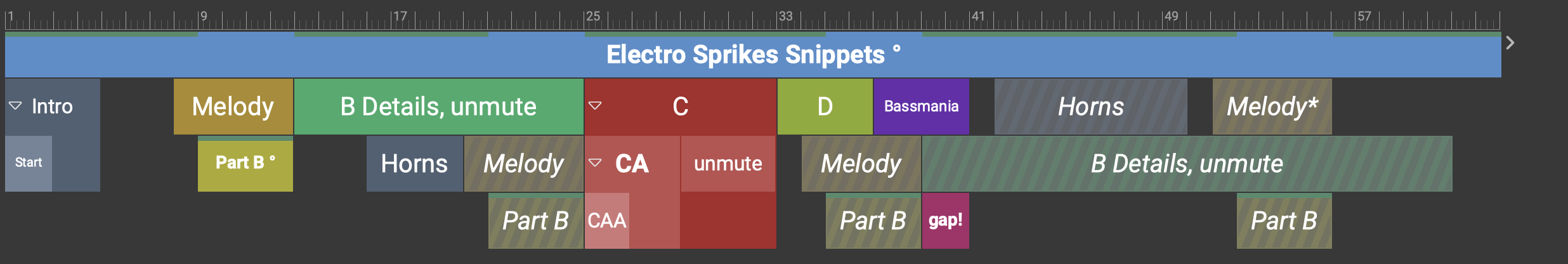 1 9 17 25 33 41 49 57

Electro Sprikes Snippets °

Intro Melody B Details, unmute C D Bassmania Horns Melody*

Start Part B ° Horns Melody CA unmute Melody B Details, unmute

Part B CAA Part B gap! Part B